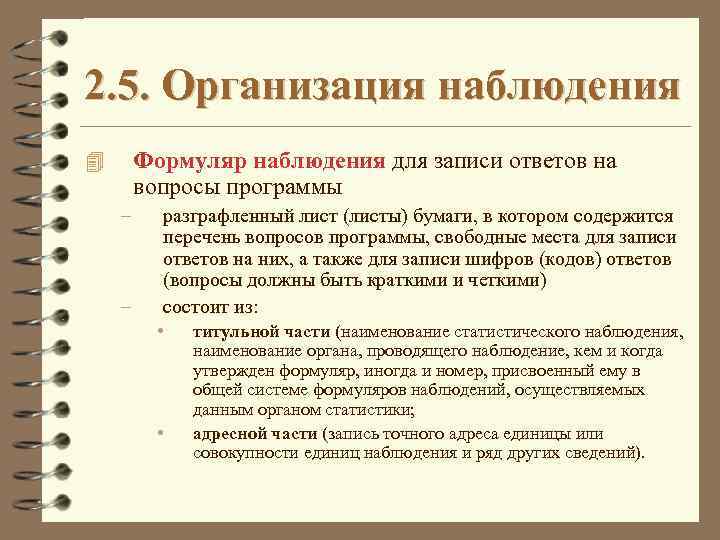 2.5. Организация наблюдения

Формуляр наблюдения для записи ответов на вопросы программы

– разграфленный лист (листы) бумаги, в котором содержится перечень вопросов программы, свободные места для записи ответов на них, а также для записи шифров (кодов) ответов (вопросы должны быть краткими и четкими)

– состоит из:

• титульной части (наименование статистического наблюдения, наименование органа, проводящего наблюдение, кем и когда утвержден формуляр, иногда и номер, присвоенный ему в общей системе формуляров наблюдений, осуществляемых данным органом статистики;

• адресной части (запись точного адреса единицы или совокупности единиц наблюдения и ряд других сведений).